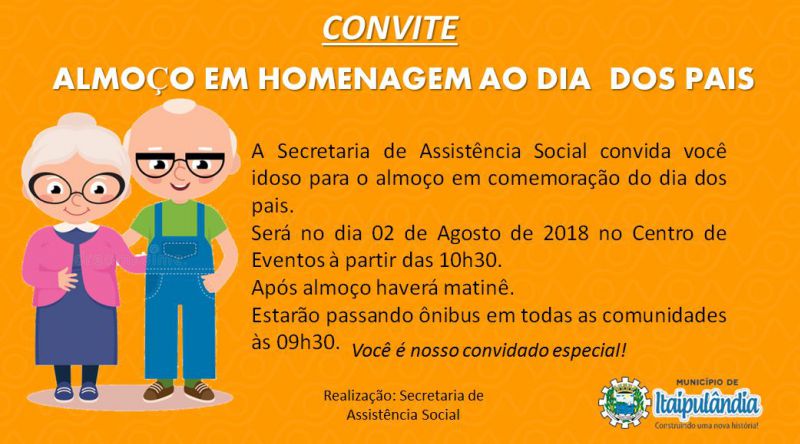 CONVITE

ALMOÇO EM HOMENAGEM AO DIA DOS PAIS

A Secretaria de Assistência Social convida você idoso para o almoço em comemoração do dia dos pais.
Será no dia 02 de Agosto de 2018 no Centro de Eventos à partir das 10h30.
Após almoço haverá matinê.
Estarão passando ônibus em todas as comunidades às 09h30. Você é nosso convidado especial!

Realização: Secretaria de Assistência Social

MUNICÍPIO DE
Itaipulândia
Construindo uma nova história!